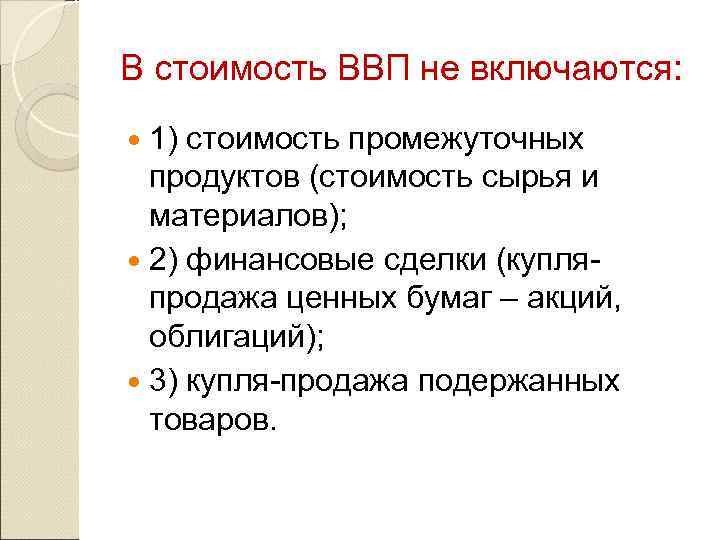 В стоимость ВВП не включаются:

1) стоимость промежуточных продуктов (стоимость сырья и материалов);

2) финансовые сделки (купля-продажа ценных бумаг – акций, облигаций);

3) купля-продажа подержанных товаров.